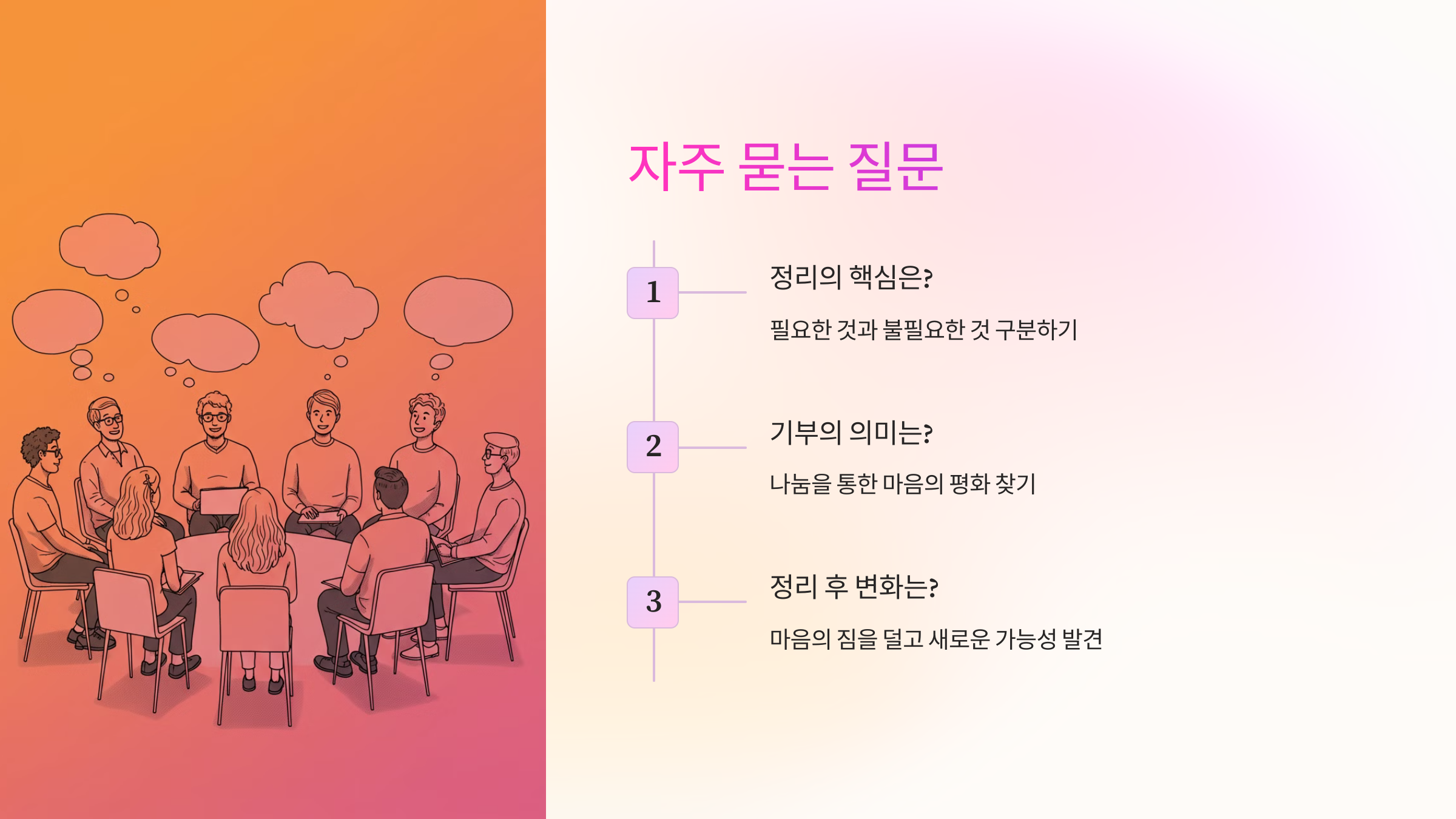 자주 묻는 질문

1

정리의 핵심은?

필요한 것과 불필요한 것 구분하기

2

기부의 의미는?

나눔을 통한 마음의 평화 찾기

3

정리 후 변화는?

마음의 짐을 덜고 새로운 가능성 발견